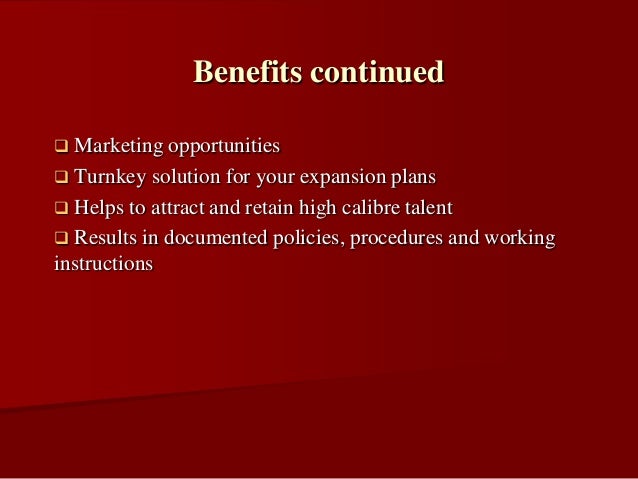 Benefits continued

❑ Marketing opportunities

❑ Turnkey solution for your expansion plans

❑ Helps to attract and retain high calibre talent

❑ Results in documented policies, procedures and working instructions